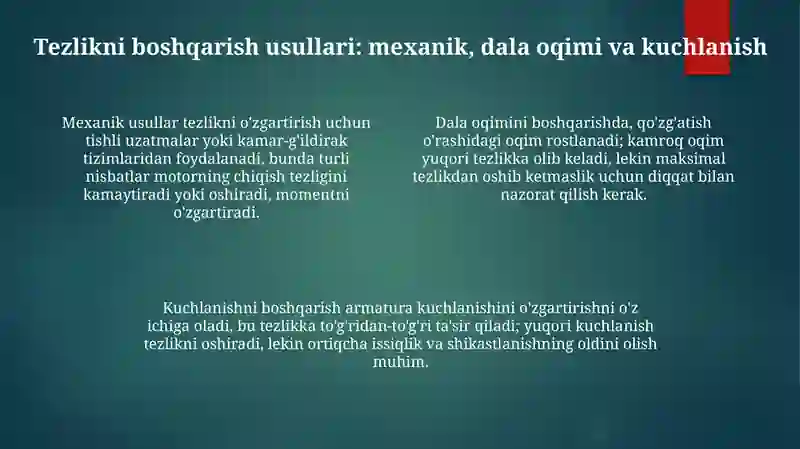 Tezlikni boshqarish usullari: mexanik, dala oqimi va kuchlanish

Mexanik usullar tezlikni o'zgartirish uchun tishli uzatmalar yoki kamar-g'ildirak tizimlaridan foydalanadi, bunda turli nisbatlar motorning chiqish tezligini kamaytiradi yoki oshiradi, momentni o'zgartiradi.

Dala oqimini boshqarishda, qo'zg'atish o'rashidagi oqim rostlanadi; kamroq oqim yuqori tezlikka olib keladi, lekin maksimal tezlikdan oshib ketmaslik uchun diqqat bilan nazorat qilish kerak.

Kuchlanishni boshqarish armatura kuchlanishini o'zgartirishni o'z ichiga oladi, bu tezlikka to'g'ridan-to'g'ri ta'sir qiladi; yuqori kuchlanish tezlikni oshiradi, lekin ortiqcha issiqlik va shikastlanishning oldini olish muhim.